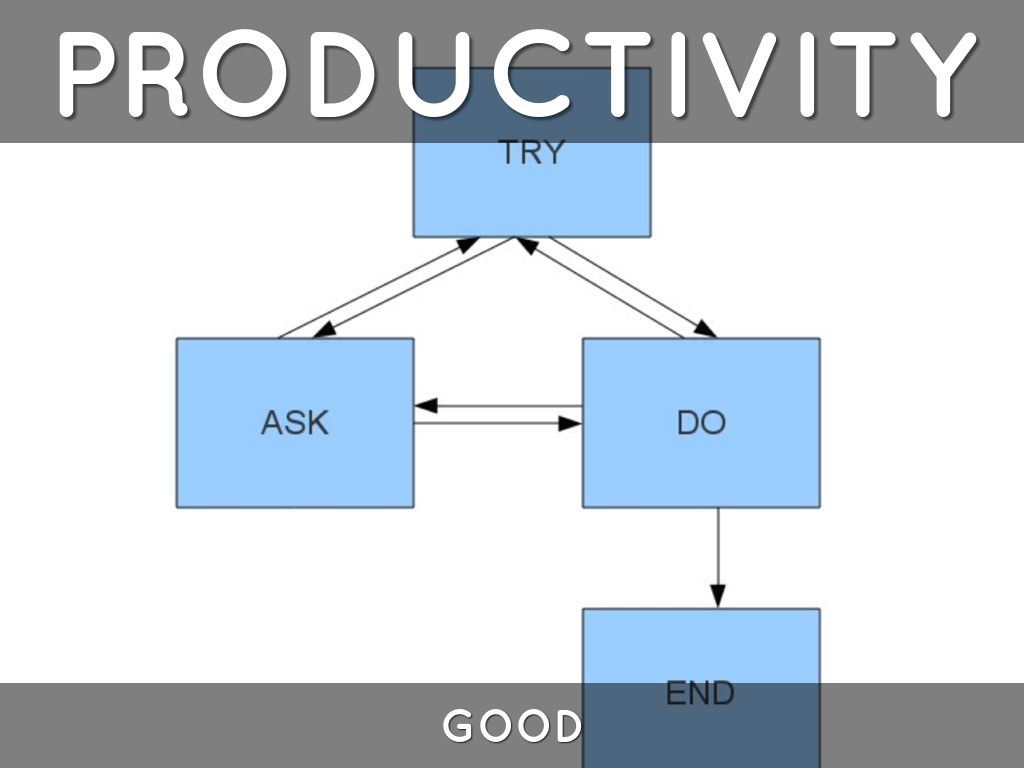 PRODUCTIVITY

TRY

ASK

DO

END

GOOD